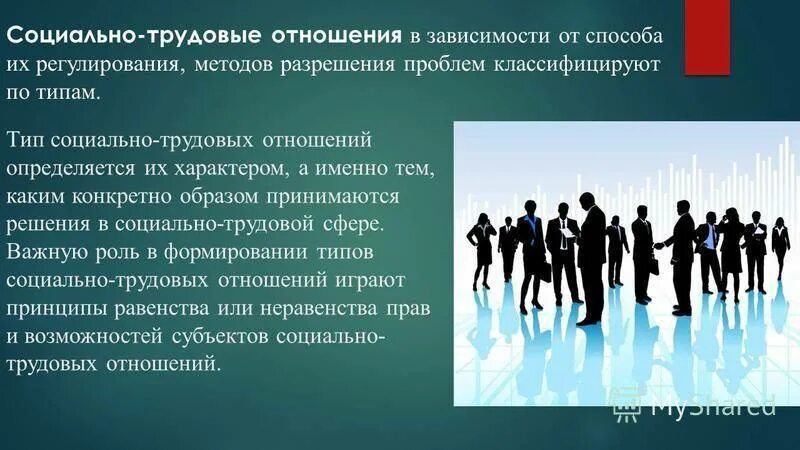 Социально-трудовые отношения в зависимости от способа их регулирования, методов разрешения проблем классифицируют по типам.

Тип социально-трудовых отношений определяется их характером, а именно тем, каким конкретно образом принимаются решения в социально-трудовой сфере. Важную роль в формировании типов социально-трудовых отношений играют принципы равенства или неравенства прав и возможностей субъектов социально-трудовых отношений.

MyShared